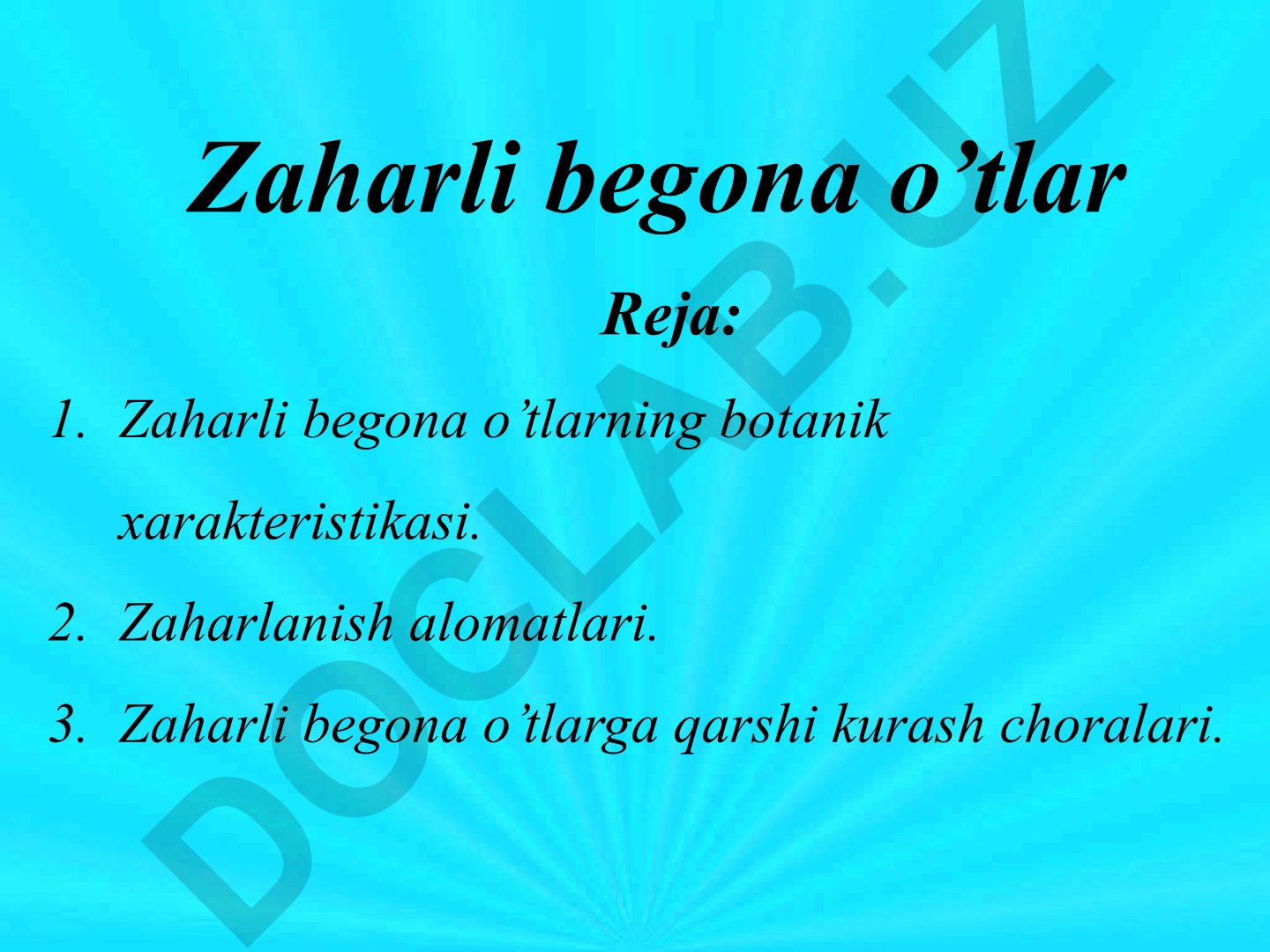 Zaharli begona o’tlar

Reja:

1. Zaharli begona o’tlarning botanik xarakteristikasi.
2. Zaharlanish alomatlari.
3. Zaharli begona o’tlarga qarshi kurash choralari.

DOCLAB.UZ